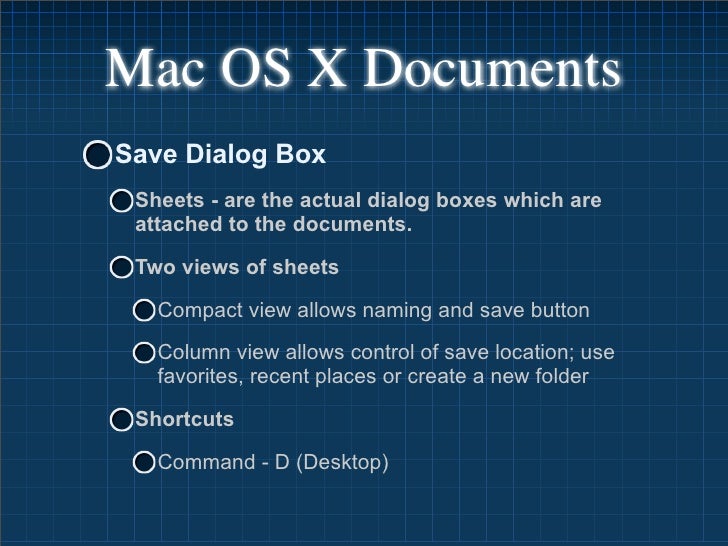 Mac OS X Documents

Save Dialog Box

Sheets - are the actual dialog boxes which are attached to the documents.

Two views of sheets

Compact view allows naming and save button

Column view allows control of save location; use favorites, recent places or create a new folder

Shortcuts

Command - D (Desktop)